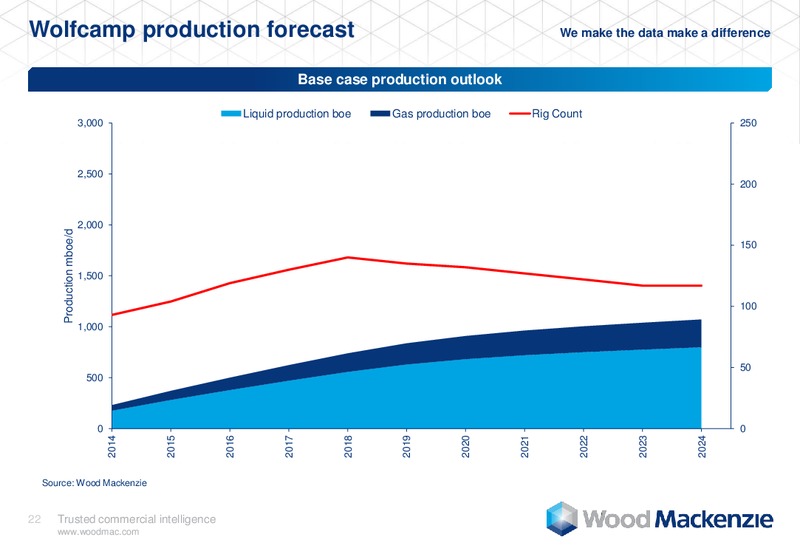 Wolfcamp production forecast

We make the data make a difference

Base case production outlook

Liquid production boe
Gas production boe
Rig Count

Production mboe/d

3,000
2,500
2,000
1,500
1,000
500
0

250
200
150
100
50
0

2014
2015
2016
2017
2018
2019
2020
2021
2022
2023
2024

Source: Wood Mackenzie

22 Trusted commercial intelligence
www.woodmac.com

Wood Mackenzie